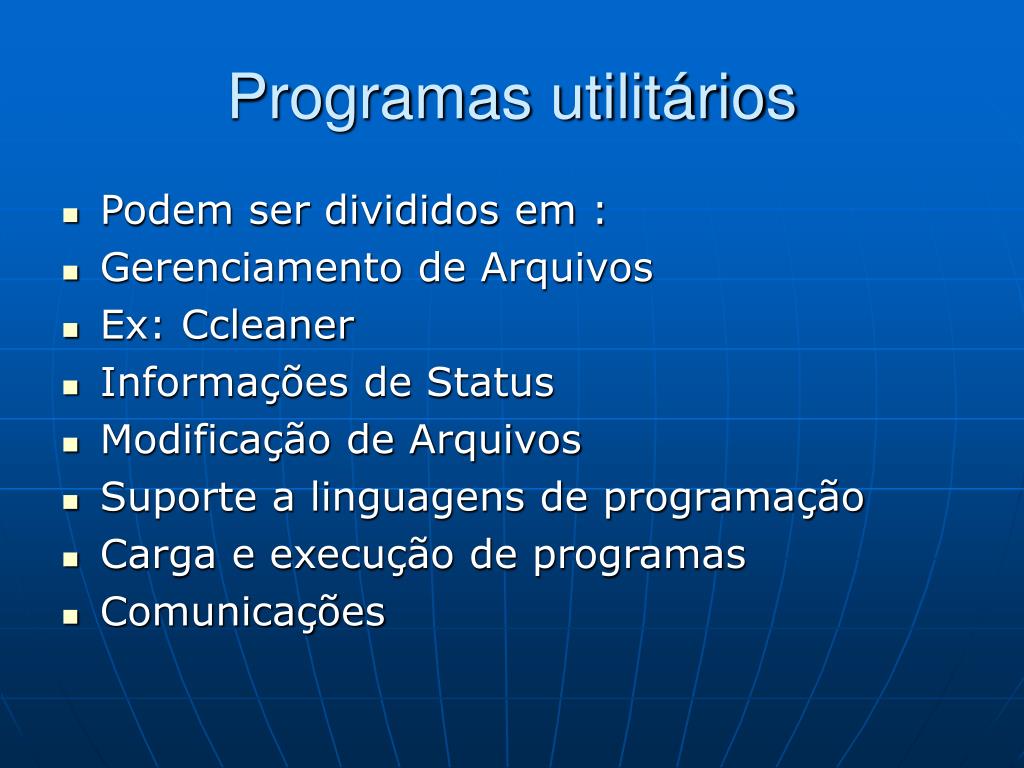 Programas utilitários

- Podem ser divididos em :
- Gerenciamento de Arquivos
- Ex: Ccleaner
- Informações de Status
- Modificação de Arquivos
- Suporte a linguagens de programação
- Carga e execução de programas
- Comunicações